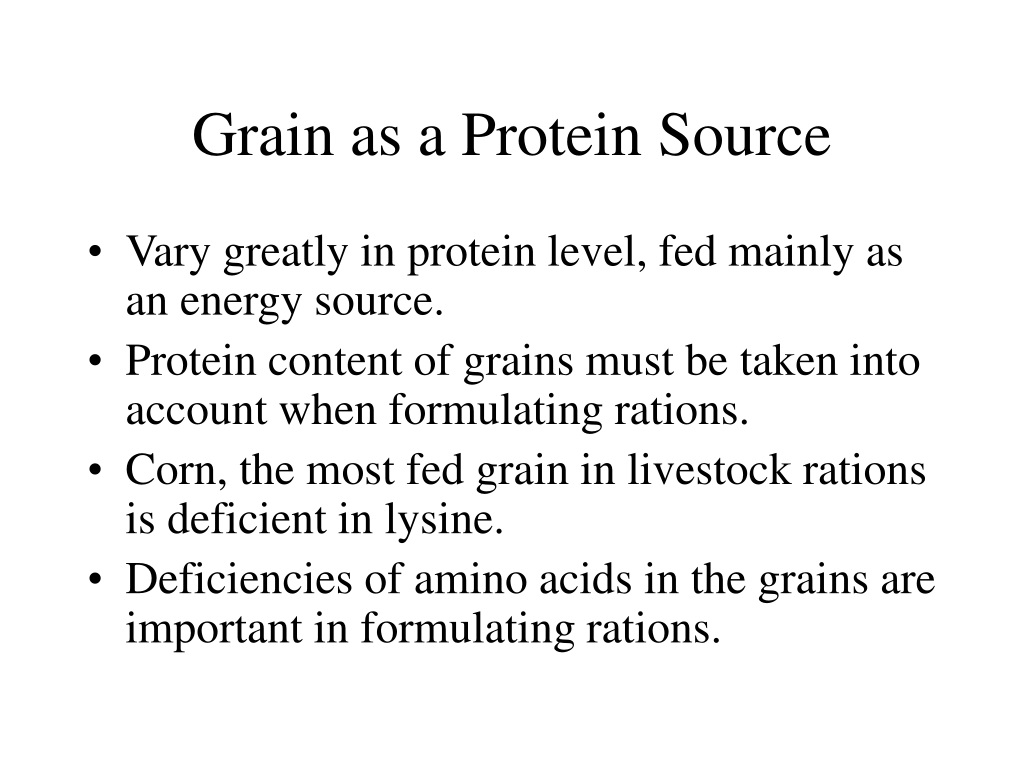 Grain as a Protein Source

• Vary greatly in protein level, fed mainly as an energy source.
• Protein content of grains must be taken into account when formulating rations.
• Corn, the most fed grain in livestock rations is deficient in lysine.
• Deficiencies of amino acids in the grains are important in formulating rations.